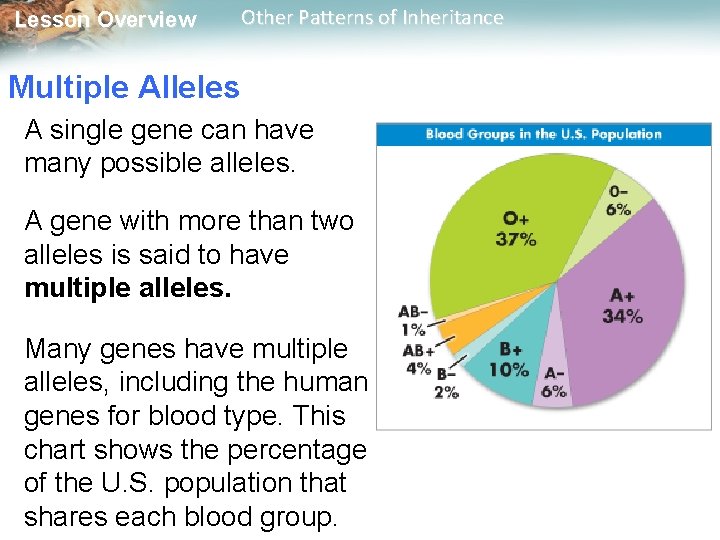 Lesson Overview Other Patterns of Inheritance

Multiple Alleles

A single gene can have many possible alleles.

A gene with more than two alleles is said to have **multiple alleles.**

Many genes have multiple alleles, including the human genes for blood type. This chart shows the percentage of the U.S. population that shares each blood group.

Blood Groups in the U.S. Population

O+ 37%

O– 6%

A+ 34%

A– 6%

B+ 10%

B– 2%

AB+ 4%

AB– 1%